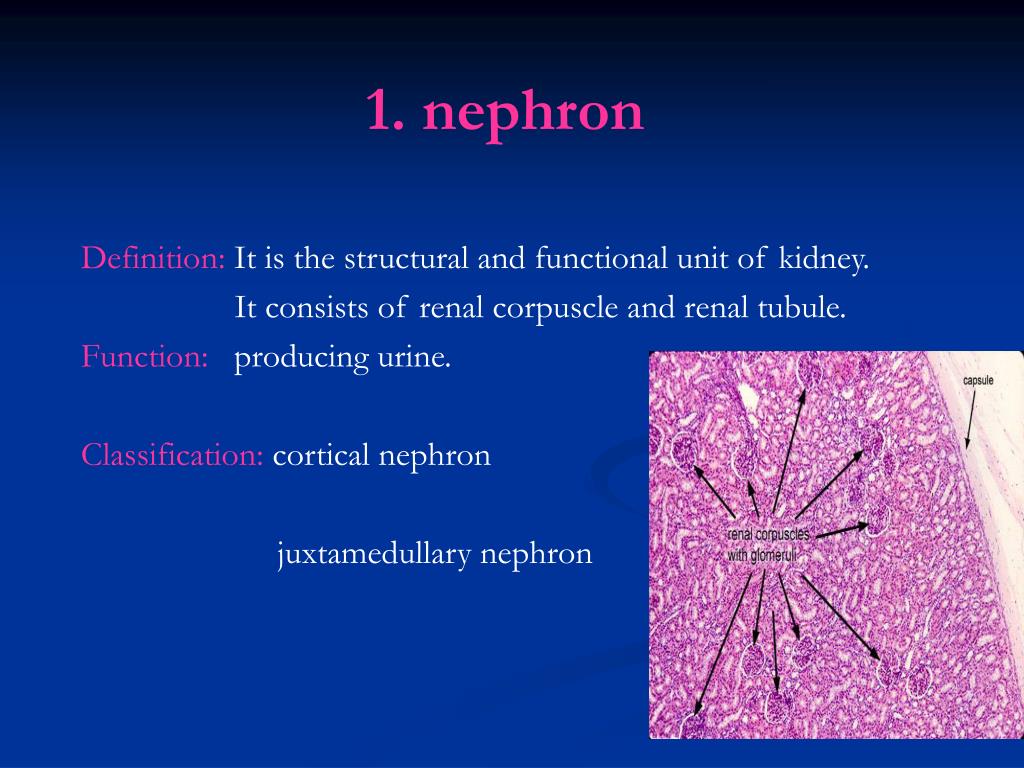 1. nephron

Definition: It is the structural and functional unit of kidney.
It consists of renal corpuscle and renal tubule.
Function: producing urine.

Classification: cortical nephron

juxtamedullary nephron

capsule

renal corpuscles with glomeruli